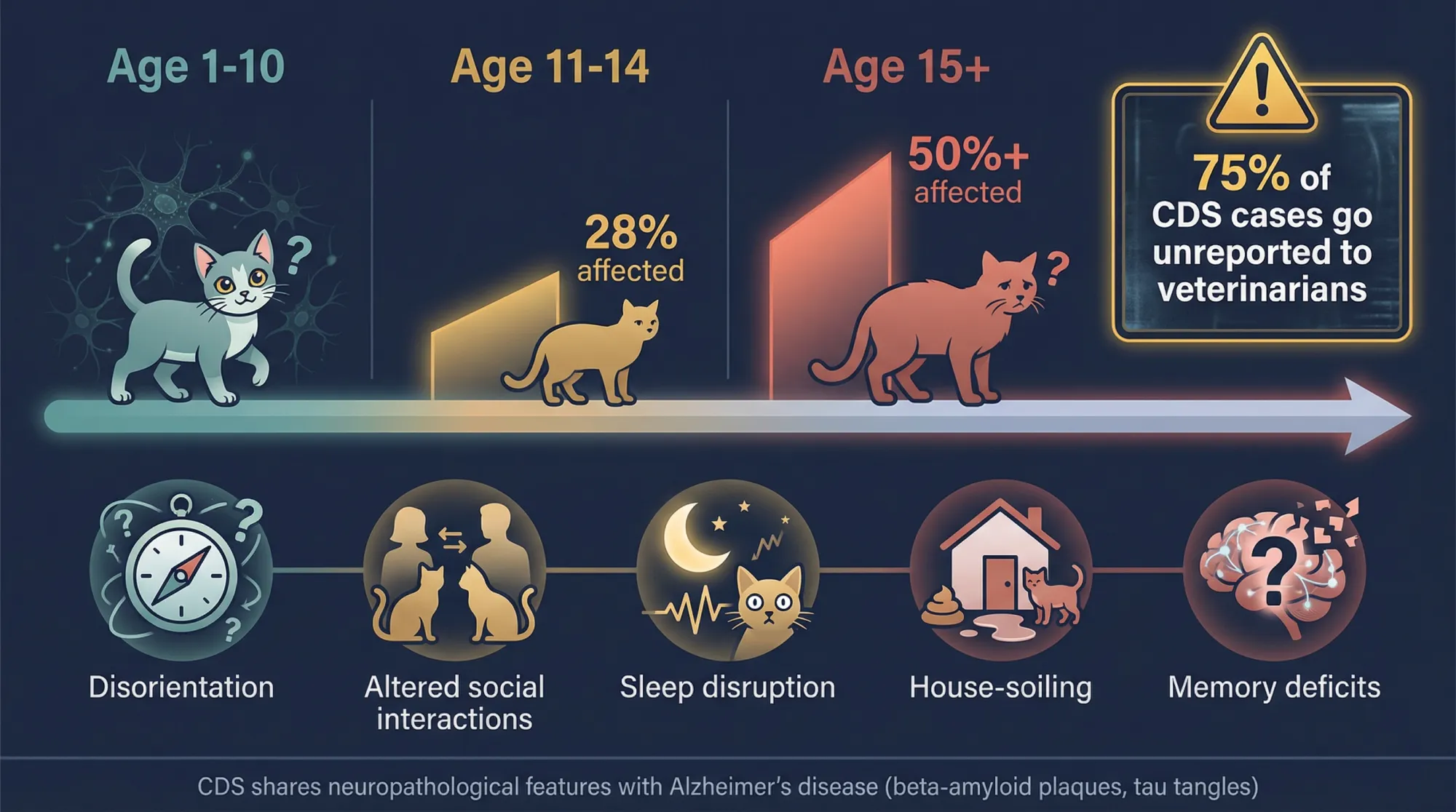 Age 1-10

Age 11-14

Age 15+

28%
affected

50%+
affected

75% of
CDS cases go
unreported to
veterinarians

Disorientation

Altered social interactions

Sleep disruption

House-soiling

Memory deficits

CDS shares neuropathological features with Alzheimer's disease (beta-amyloid plaques, tau tangles)